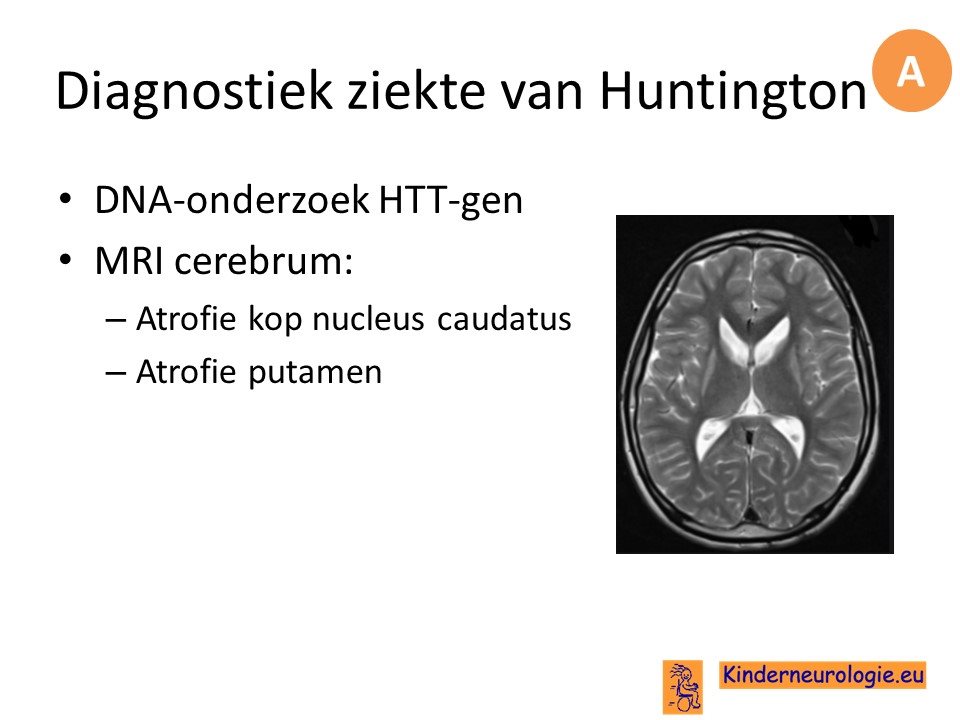 Diagnostiek ziekte van Huntington

A

• DNA-onderzoek HTT-gen
• MRI cerebrum:
– Atrofie kop nucleus caudatus
– Atrofie putamen

Kinderneurologie.eu